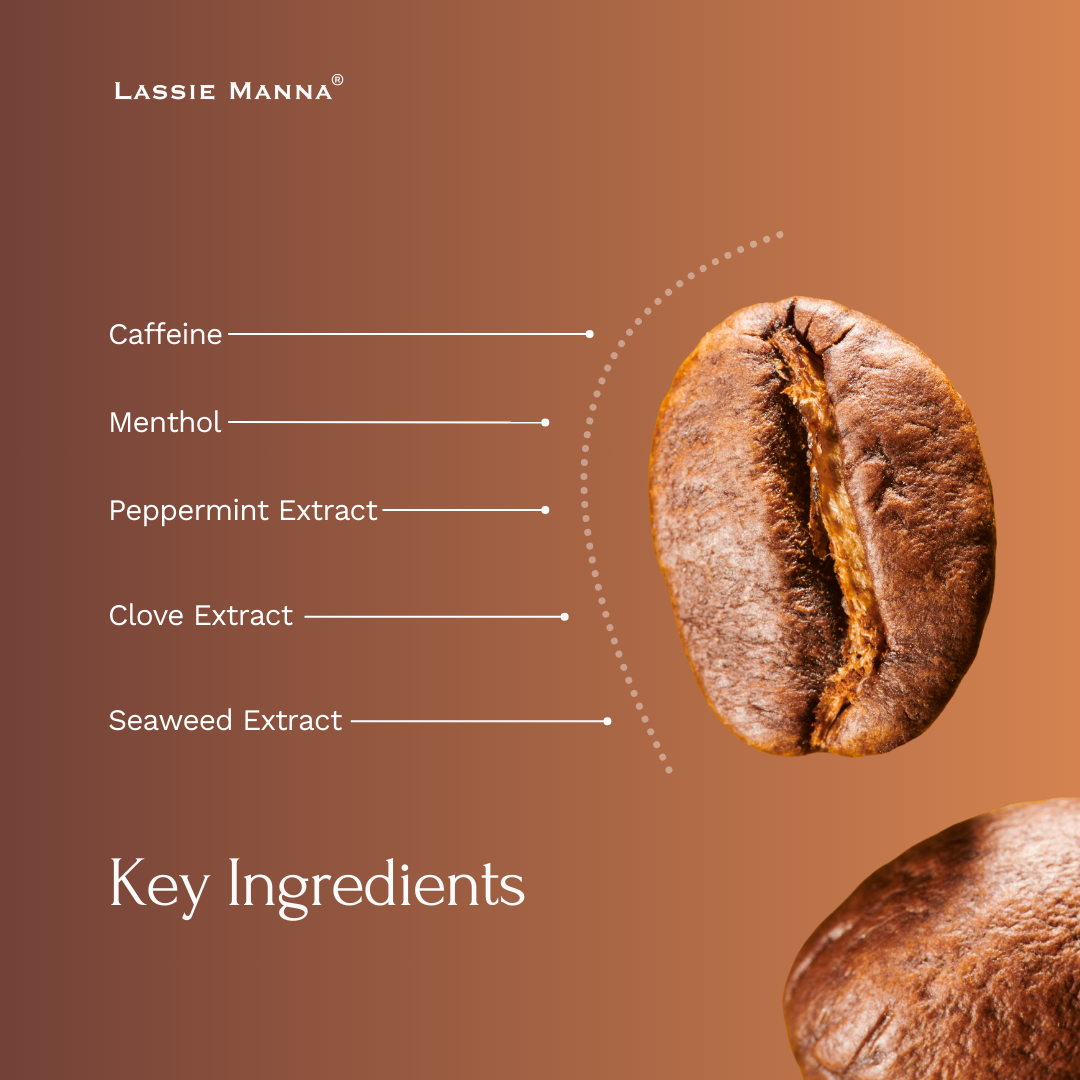 LASSIE MANNA®

Caffeine

Menthol

Peppermint Extract

Clove Extract

Seaweed Extract

Key Ingredients